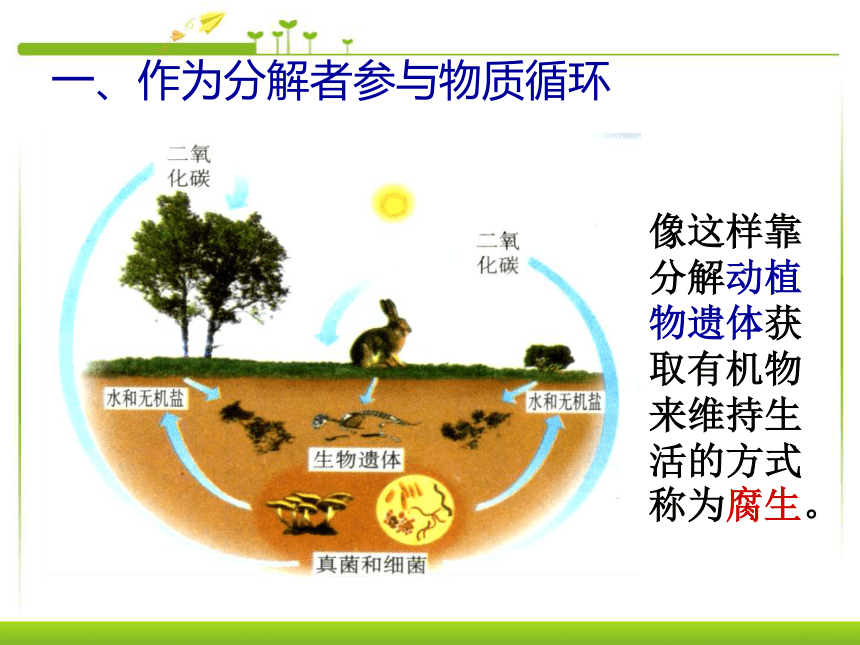 一、作为分解者参与物质循环

二氧化碳

二氧化碳

水和无机盐

水和无机盐

生物遗体

真菌和细菌

像这样靠分解动植物遗体获取有机物来维持生活的方式称为腐生。